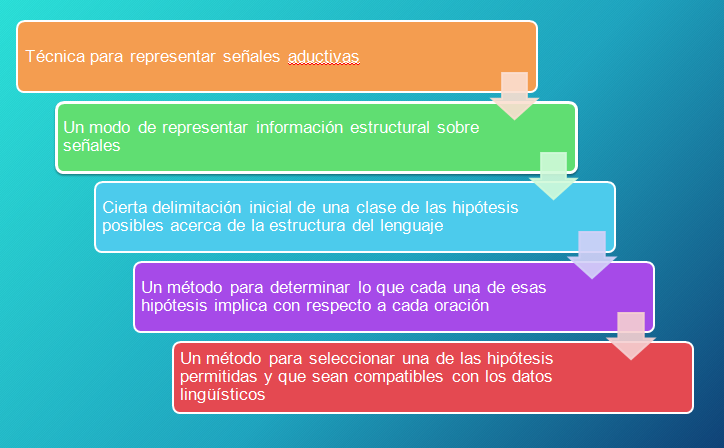 Técnica para representar señales aductivas

Un modo de representar información estructural sobre señales

Cierta delimitación inicial de una clase de las hipótesis posibles acerca de la estructura del lenguaje

Un método para determinar lo que cada una de esas hipótesis implica con respecto a cada oración

Un método para seleccionar una de las hipótesis permitidas y que sean compatibles con los datos lingüísticos